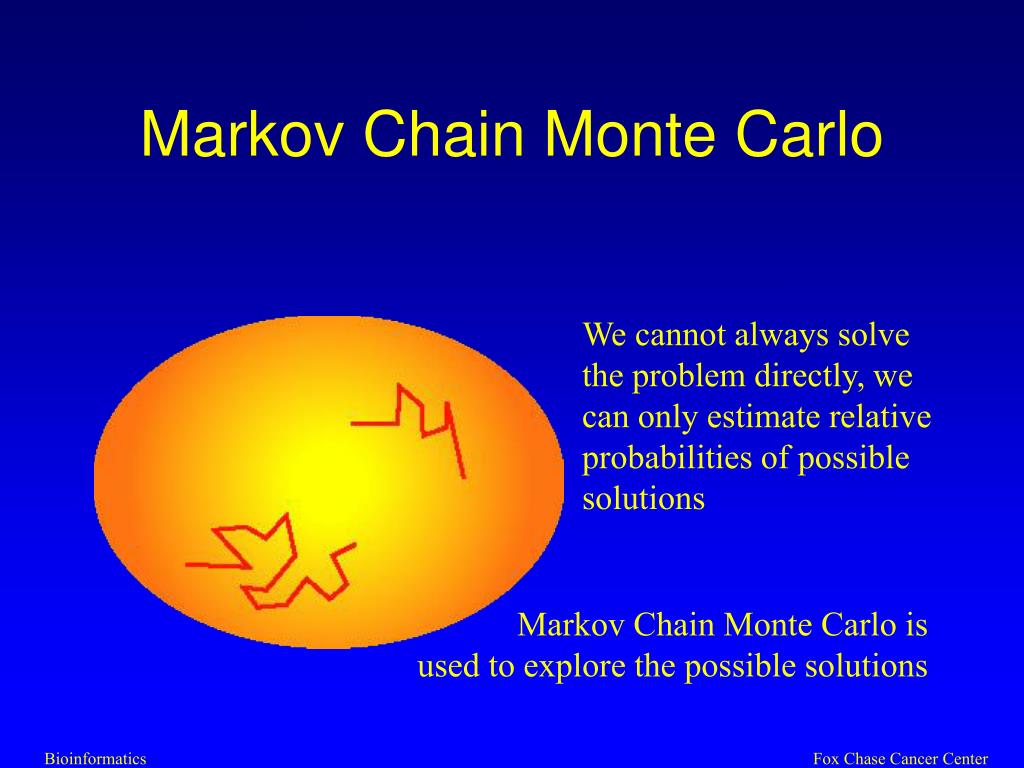 Markov Chain Monte Carlo

We cannot always solve the problem directly, we can only estimate relative probabilities of possible solutions

Markov Chain Monte Carlo is used to explore the possible solutions

Bioinformatics

Fox Chase Cancer Center